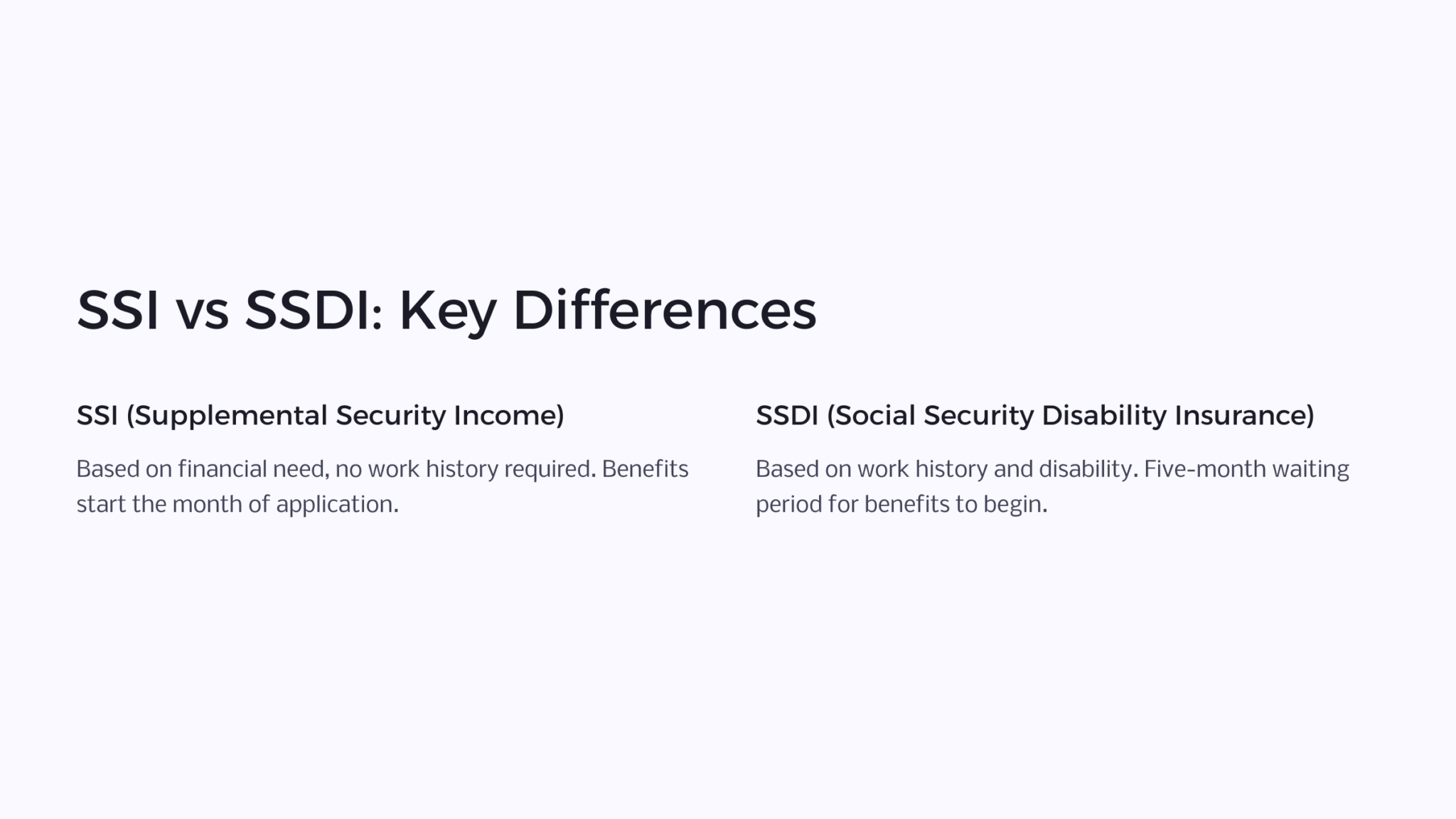 SSI vs SSDI: Key Differences

SSI (Supplemental Security Income)

Based on financial need, no work history required. Benefits start the month of application.

SSDI (Social Security Disability Insurance)

Based on work history and disability. Five-month waiting period for benefits to begin.